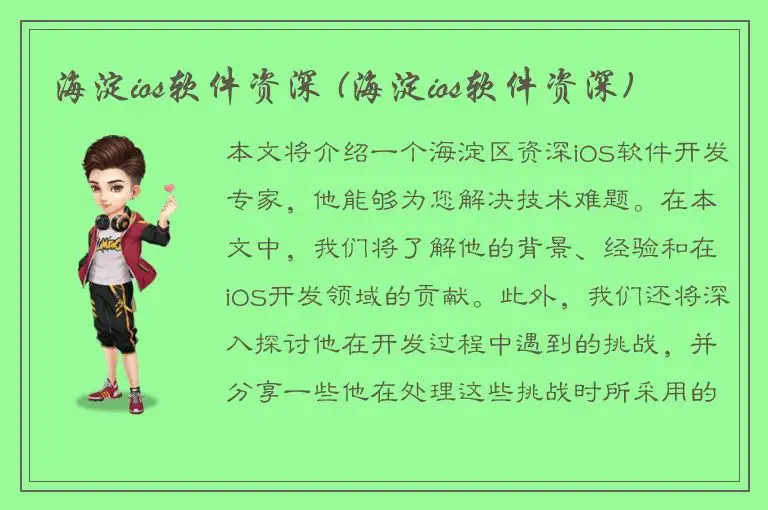 海淀ios软件资深（海淀ios软件资深）

本文将介绍一个海淀区资深iOS软件开发专家，他能够为您解决技术难题。在本文中，我们将了解他的背景、经验和在iOS开发领域的贡献。此外，我们还将深入探讨他在开发过程中遇到的挑战，并分享一些他在处理这些挑战时所采用的